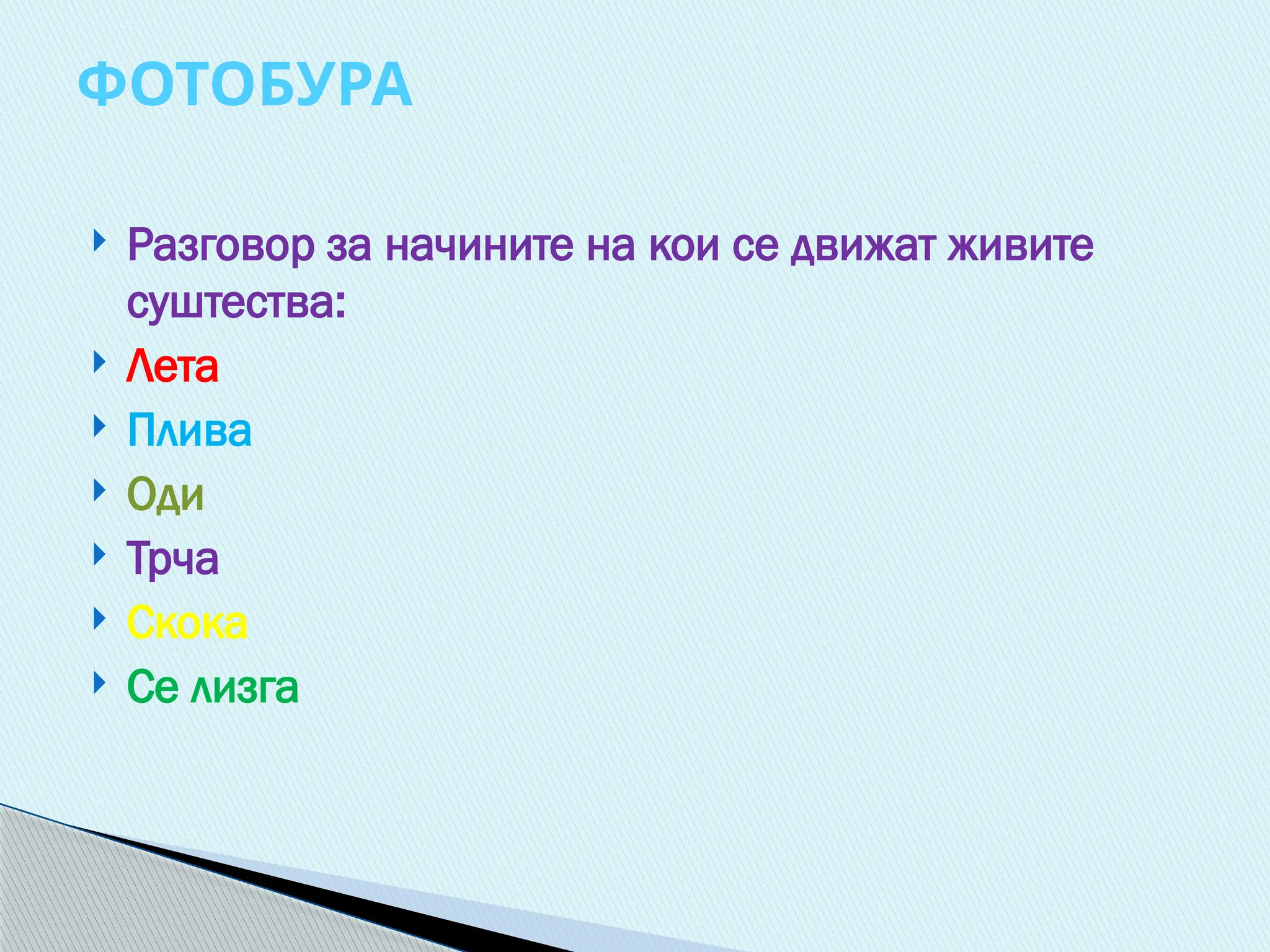 ФОТОБУРА

Разговор за начините на кои се движат живите суштества:

Лета

Плива

Оди

Трча

Скока

Се лизга